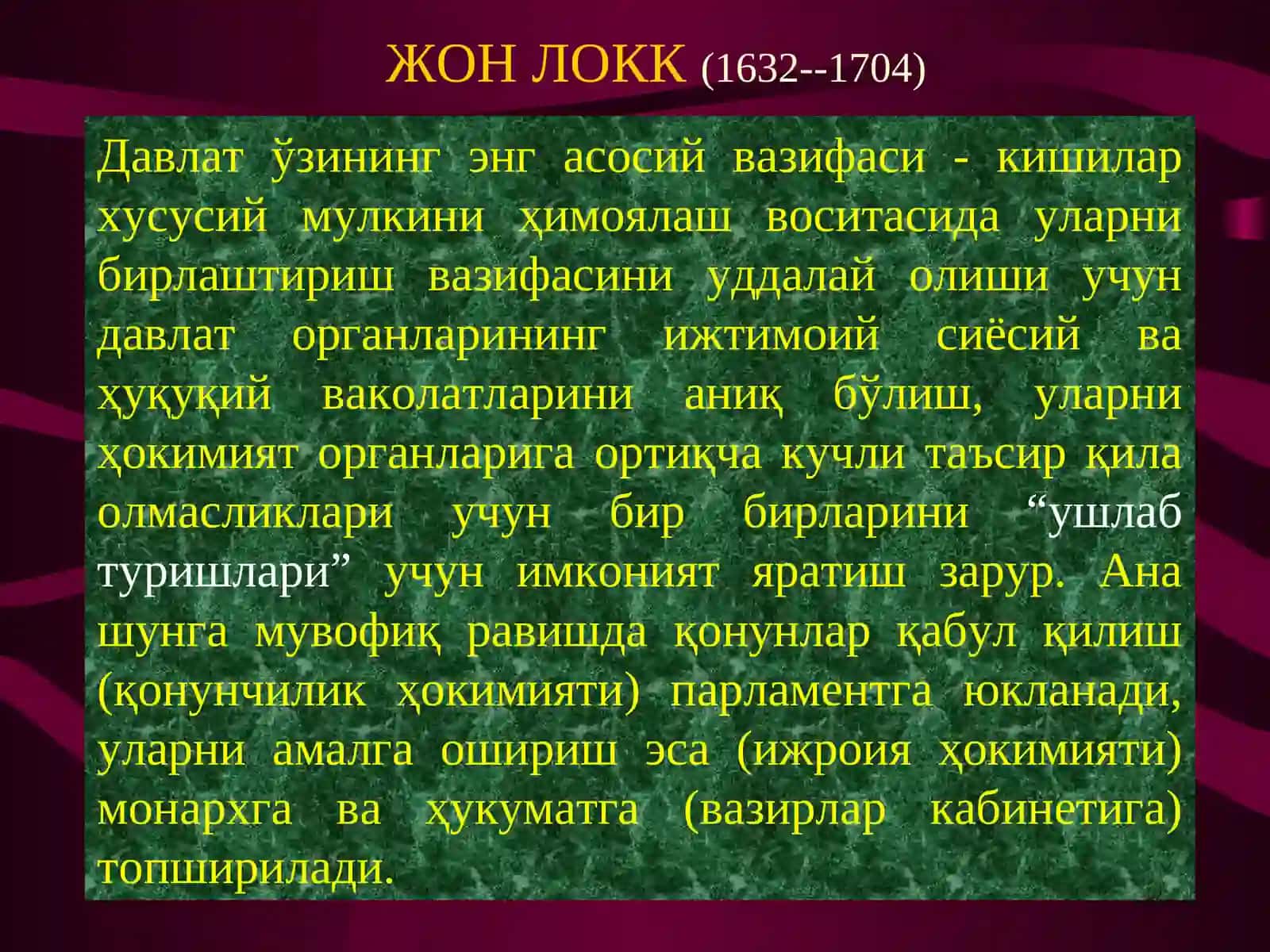 ЖОН ЛОКК (1632--1704)

Давлат ўзининг энг асосий вазифаси - кишилар хусусий мулкини ҳимоялаш воситасида уларни бирлаштириш вазифасини уддалай олиши учун давлат органларининг ижтимоий сиёсий ва ҳуқуқий ваколатларини аниқ бўлиш, уларни ҳокимият органларига ортиқча кучли таъсир қила олмасликлари учун бир бирларини “ушлаб туришлари” учун имконият яратиш зарур. Ана шунга мувофиқ равишда қонунлар қабул қилиш (қонунчилик ҳокимияти) парламентга юкланади, уларни амалга ошириш эса (ижроия ҳокимияти) монархга ва ҳукуматга (вазирлар кабинетига) топширилади.